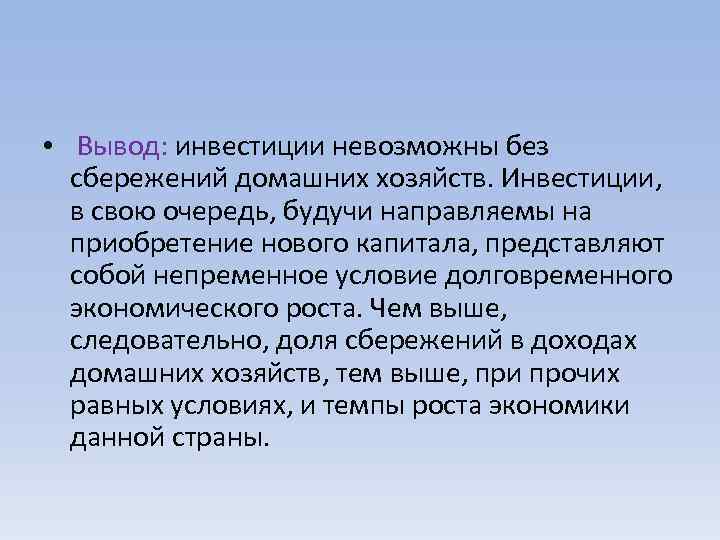 • Вывод: инвестиции невозможны без сбережений домашних хозяйств. Инвестиции, в свою очередь, будучи направляемы на приобретение нового капитала, представляют собой непременное условие долговременного экономического роста. Чем выше, следовательно, доля сбережений в доходах домашних хозяйств, тем выше, при прочих равных условиях, и темпы роста экономики данной страны.